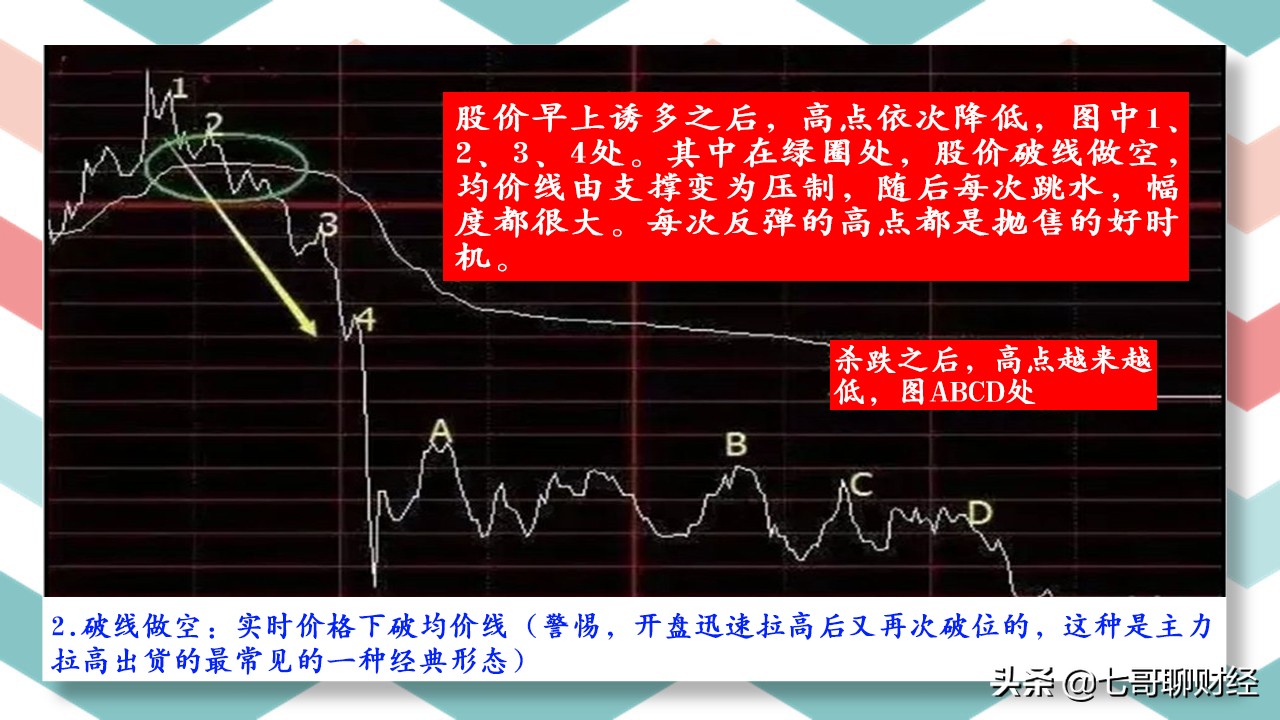 1

2

3

4

股价早上诱多之后，高点依次降低，图中1、2、3、4处。其中在绿圈处，股价破线做空，均价线由支撑变为压制，随后每次跳水，幅度都很大。每次反弹的高点都是抛售的好时机。

杀跌之后，高点越来越低，图ABCD处

A

B

C

D

2.破线做空：实时价格下破均价线（警惕，开盘迅速拉高后又再次破位的，这种是主力拉高出货的最常见的一种经典形态）

头条 @七哥聊财经